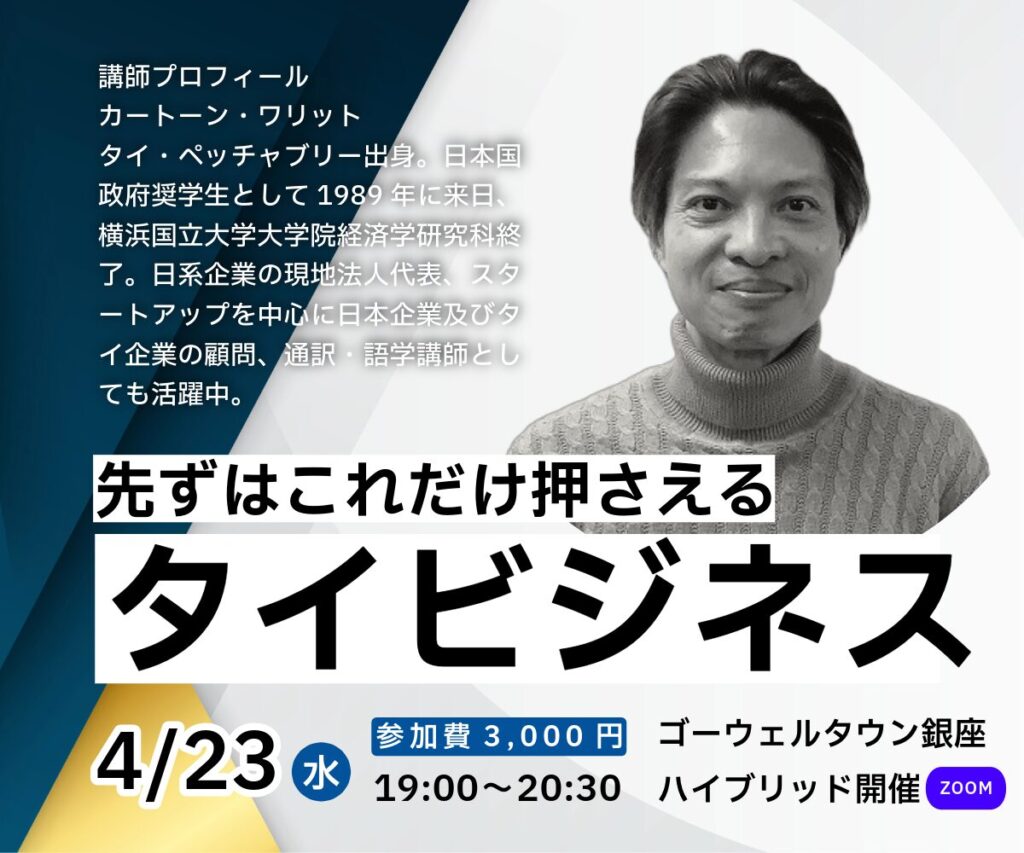 講師プロフィール
カートーン・ワリット
タイ・ペッチャブリー出身。日本国政府奨学生として 1989 年に来日、横浜国立大学大学院経済学研究科終了。日系企業の現地法人代表、スタートアップを中心に日本企業及びタイ企業の顧問、通訳・語学講師としても活躍中。

先ずはこれだけ押さえる
タイビジネス

4/23 水
参加費 3,000 円
19:00～20:30
ゴーウェルタウン銀座
ハイブリッド開催 ZOOM